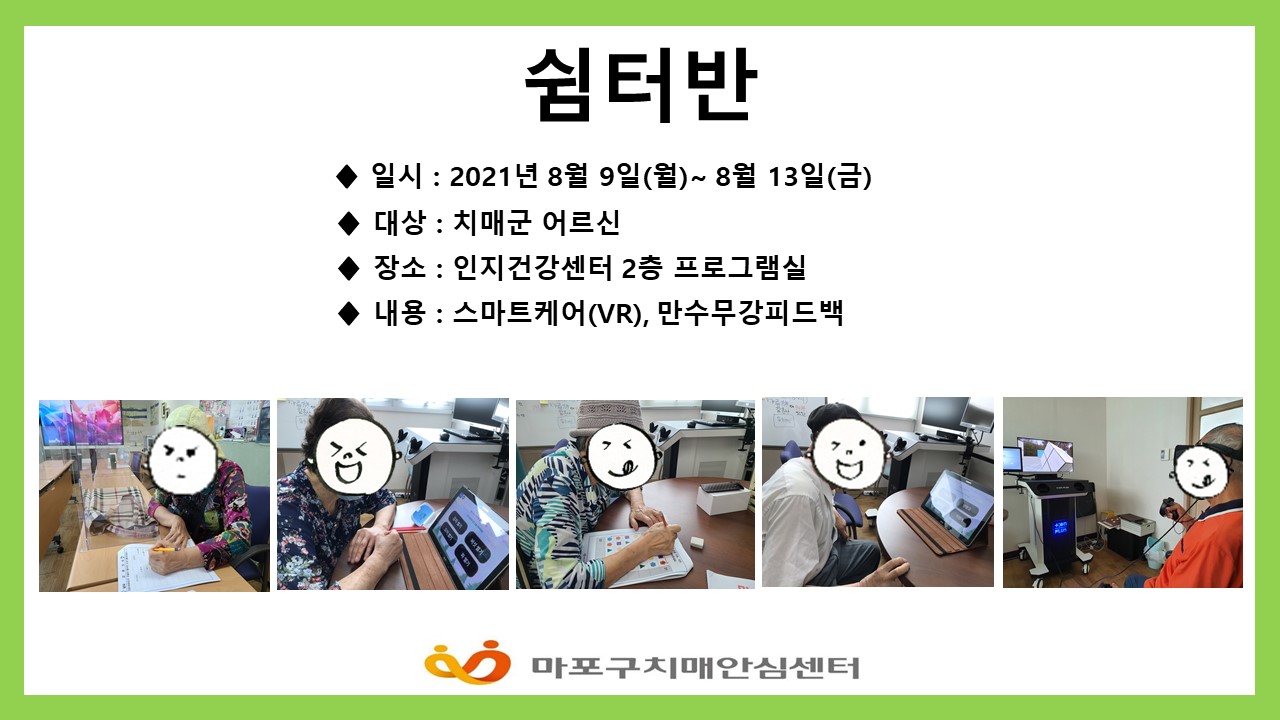 쉼터반

◆ 일시 : 2021년 8월 9일(월)~ 8월 13일(금)

◆ 대상 : 치매군 어르신

◆ 장소 : 인지건강센터 2층 프로그램실

◆ 내용 : 스마트케어(VR), 만수무강피드백

마포구치매안심센터